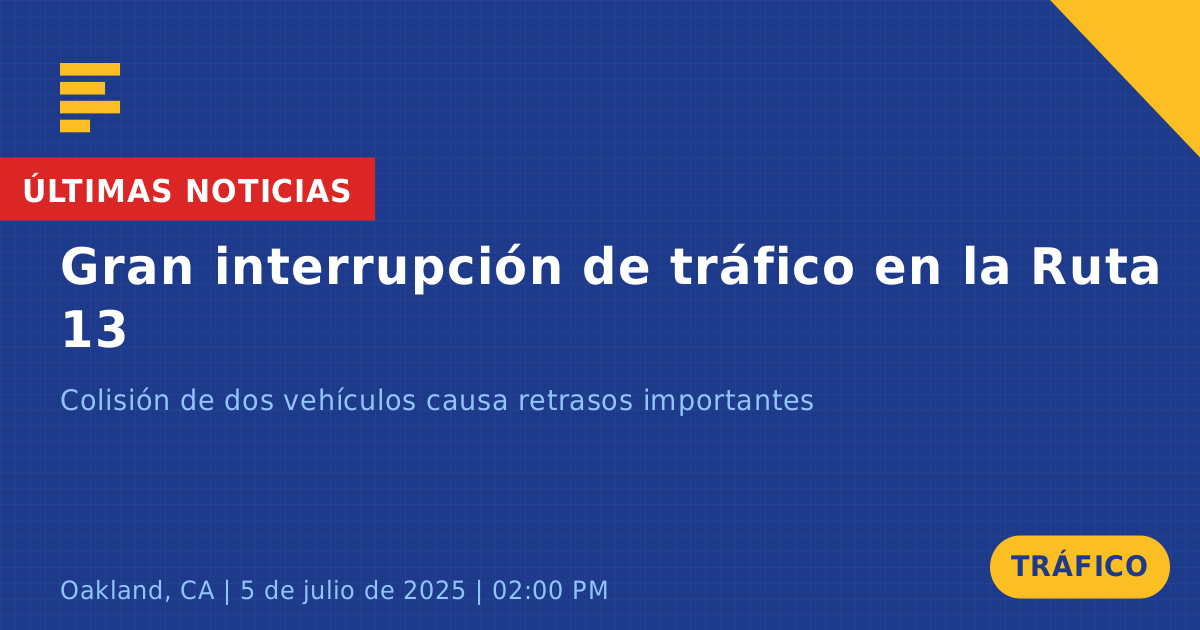 ÚLTIMAS NOTICIAS

Gran interrupción de tráfico en la Ruta 13

Colisión de dos vehículos causa retrasos importantes

Oakland, CA | 5 de julio de 2025 | 02:00 PM

TRÁFICO